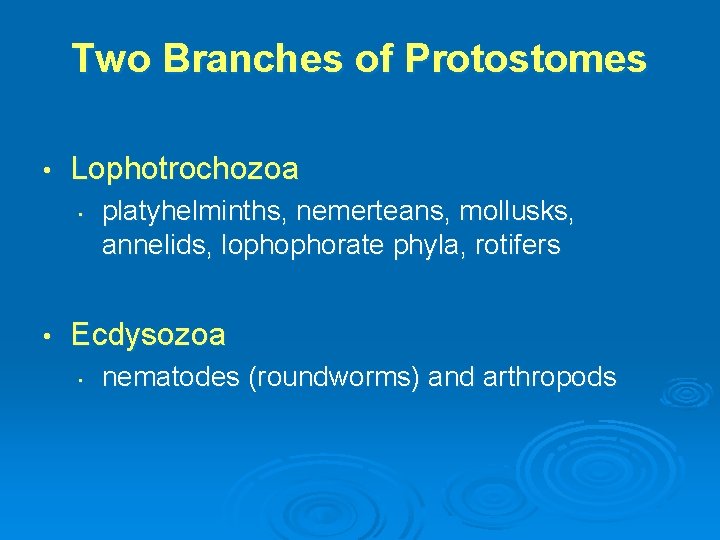 Two Branches of Protostomes

• Lophotrochozoa
  • platyhelminths, nemerteans, mollusks, annelids, lophophorate phyla, rotifers

• Ecdysozoa
  • nematodes (roundworms) and arthropods